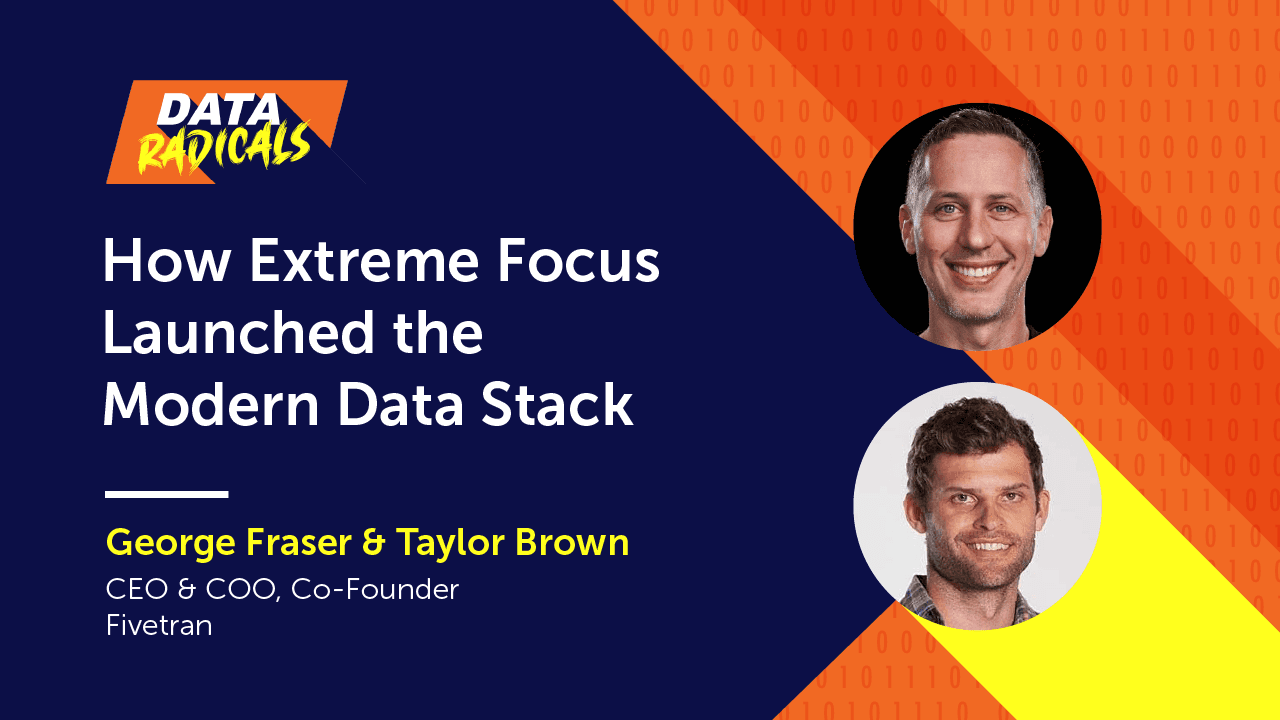 DATA RADICALS

How Extreme Focus Launched the Modern Data Stack

George Fraser & Taylor Brown
CEO & COO, Co-Founder
Fivetran